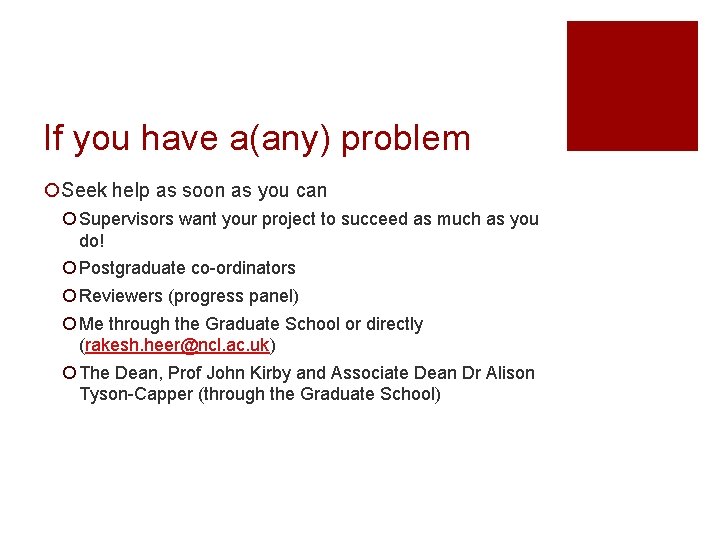 If you have a(any) problem

• Seek help as soon as you can
• Supervisors want your project to succeed as much as you do!
• Postgraduate co-ordinators
• Reviewers (progress panel)
• Me through the Graduate School or directly (rakesh.heer@ncl.ac.uk)
• The Dean, Prof John Kirby and Associate Dean Dr Alison Tyson-Capper (through the Graduate School)